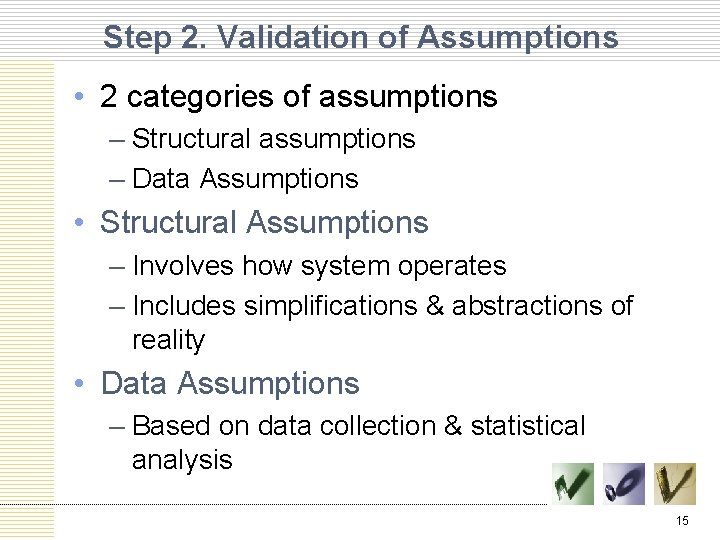 Step 2. Validation of Assumptions

• 2 categories of assumptions
– Structural assumptions
– Data Assumptions

• Structural Assumptions
– Involves how system operates
– Includes simplifications & abstractions of reality

• Data Assumptions
– Based on data collection & statistical analysis

15